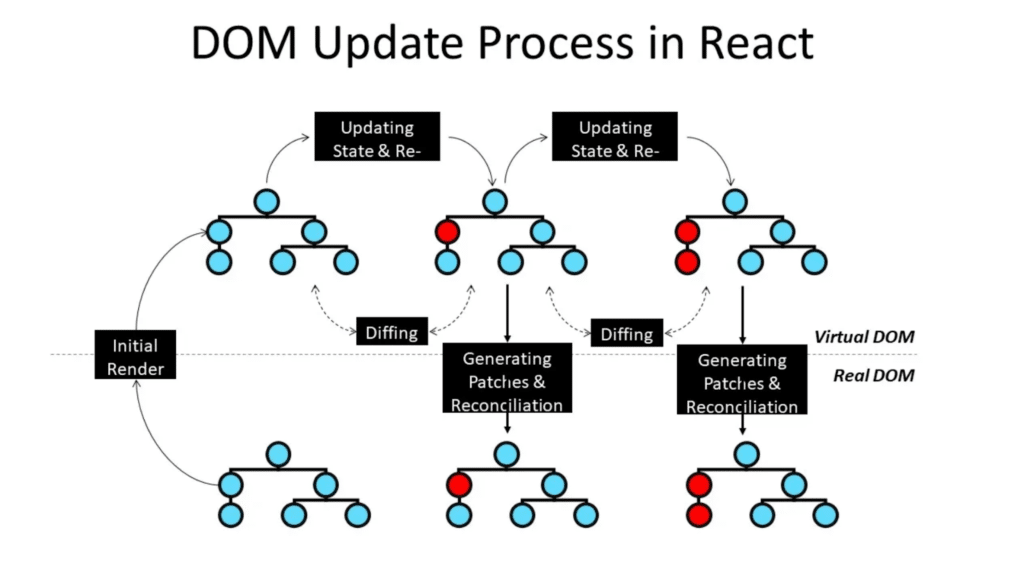 DOM Update Process in React

Updating State & Re-

Updating State & Re-

Initial Render

Diffing

Diffing

Virtual DOM

Real DOM

Generating Patches & Reconciliation

Generating Patches & Reconciliation